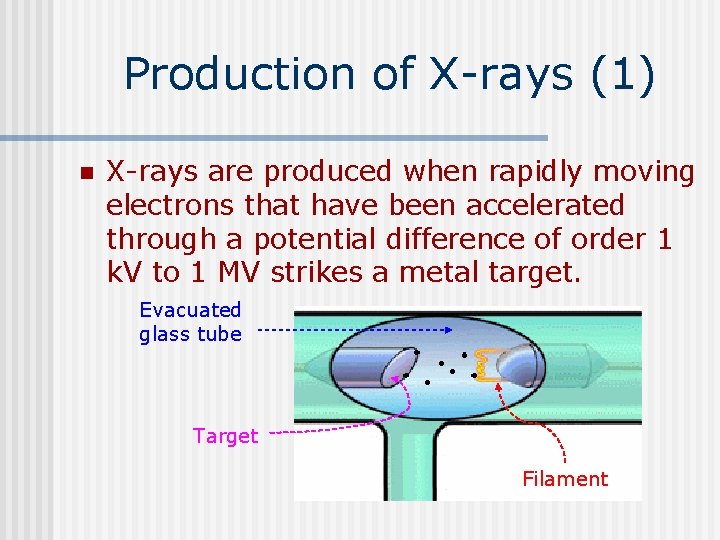 Production of X-rays (1)

X-rays are produced when rapidly moving electrons that have been accelerated through a potential difference of order 1 kV to 1 MV strikes a metal target.

Evacuated glass tube

Target

Filament